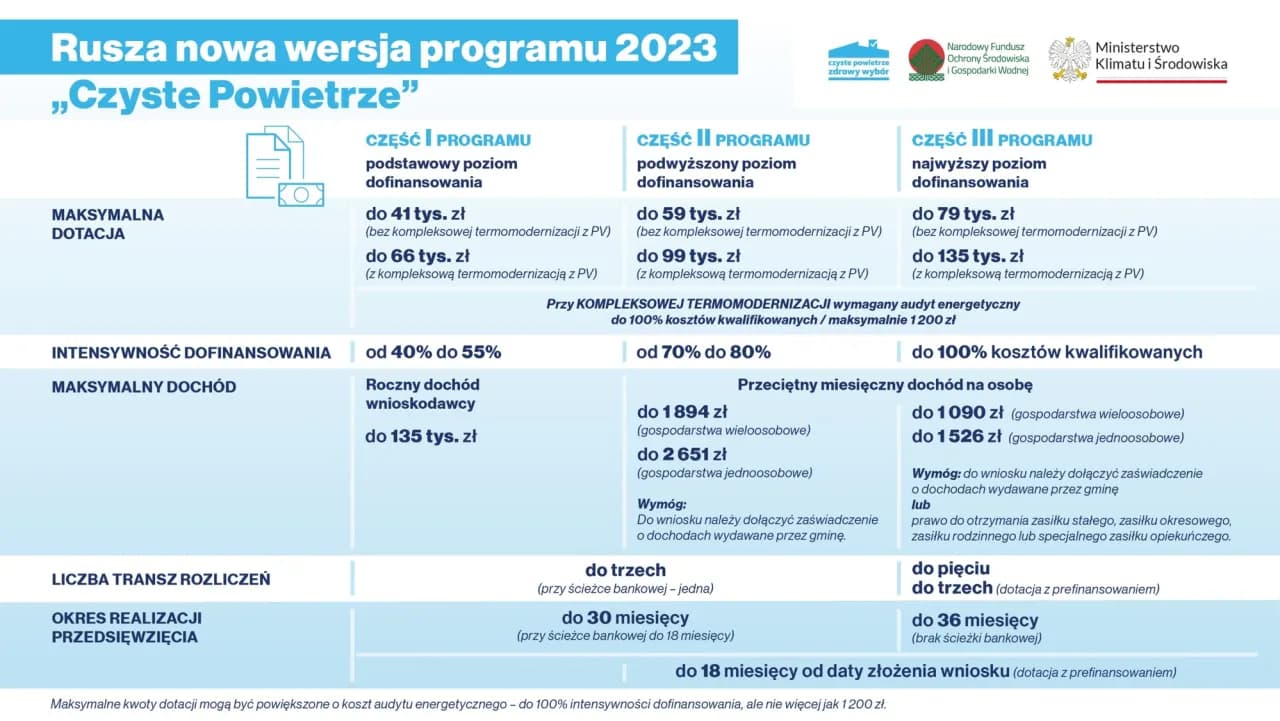 Rusza nowa wersja programu 2023
„Czyste Powietrze"

czyste powietrze zdrowy wybór

Narodowy Fundusz Ochrony Środowiska i Gospodarki Wodnej

Ministerstwo Klimatu i Środowiska

| | CZĘŚĆ I PROGRAMU podstawowy poziom dofinansowania | CZĘŚĆ II PROGRAMU podwyższony poziom dofinansowania | CZĘŚĆ III PROGRAMU najwyższy poziom dofinansowania |
|---|---|---|---|
| MAKSYMALNA DOTACJA | do 41 tys. zł (bez kompleksowej termomodernizacji z PV) do 66 tys. zł (z kompleksową termomodernizacją z PV) | do 59 tys. zł (bez kompleksowej termomodernizacji z PV) do 99 tys. zł (z kompleksową termomodernizacją z PV) | do 79 tys. zł (bez kompleksowej termomodernizacji z PV) do 135 tys. zł (z kompleksową termomodernizacją z PV) |
| | Przy KOMPLEKSOWEJ TERMOMODERNIZACJI wymagany audyt energetyczny do 100% kosztów kwalifikowanych / maksymalnie 1 200 zł | | |
| INTENSYWNOŚĆ DOFINANSOWANIA | od 40% do 55% | od 70% do 80% | do 100% kosztów kwalifikowanych |
| MAKSYMALNY DOCHÓD | Roczny dochód wnioskodawcy do 135 tys. zł | Przeciętny miesięczny dochód na osobę do 1 894 zł (gospodarstwa wieloosobowe) do 2 651 zł (gospodarstwa jednoosobowe) Wymóg: Do wniosku należy dołączyć zaświadczenie o dochodach wydawane przez gminę. | do 1 090 zł (gospodarstwa wieloosobowe) do 1 526 zł (gospodarstwa jednoosobowe) Wymóg: do wniosku należy dołączyć zaświadczenie o dochodach wydawane przez gminę lub prawo do otrzymania zasiłku stałego, zasiłku okresowego, zasiłku rodzinnego lub specjalnego zasiłku opiekuńczego. |
| LICZBA TRANSZ ROZLICZEŃ | do trzech (przy ścieżce bankowej – jedna) | | do pięciu do trzech (dotacja z prefinansowaniem) |
| OKRES REALIZACJI PRZEDSIĘWZIĘCIA | do 30 miesięcy (przy ścieżce bankowej do 18 miesięcy) | | do 36 miesięcy (brak ścieżki bankowej) |
| | do 18 miesięcy od daty złożenia wniosku (dotacja z prefinansowaniem) | | |

Maksymalne kwoty dotacji mogą być powiększone o koszt audytu energetycznego – do 100% intensywności dofinansowania, ale nie więcej jak 1 200 zł.